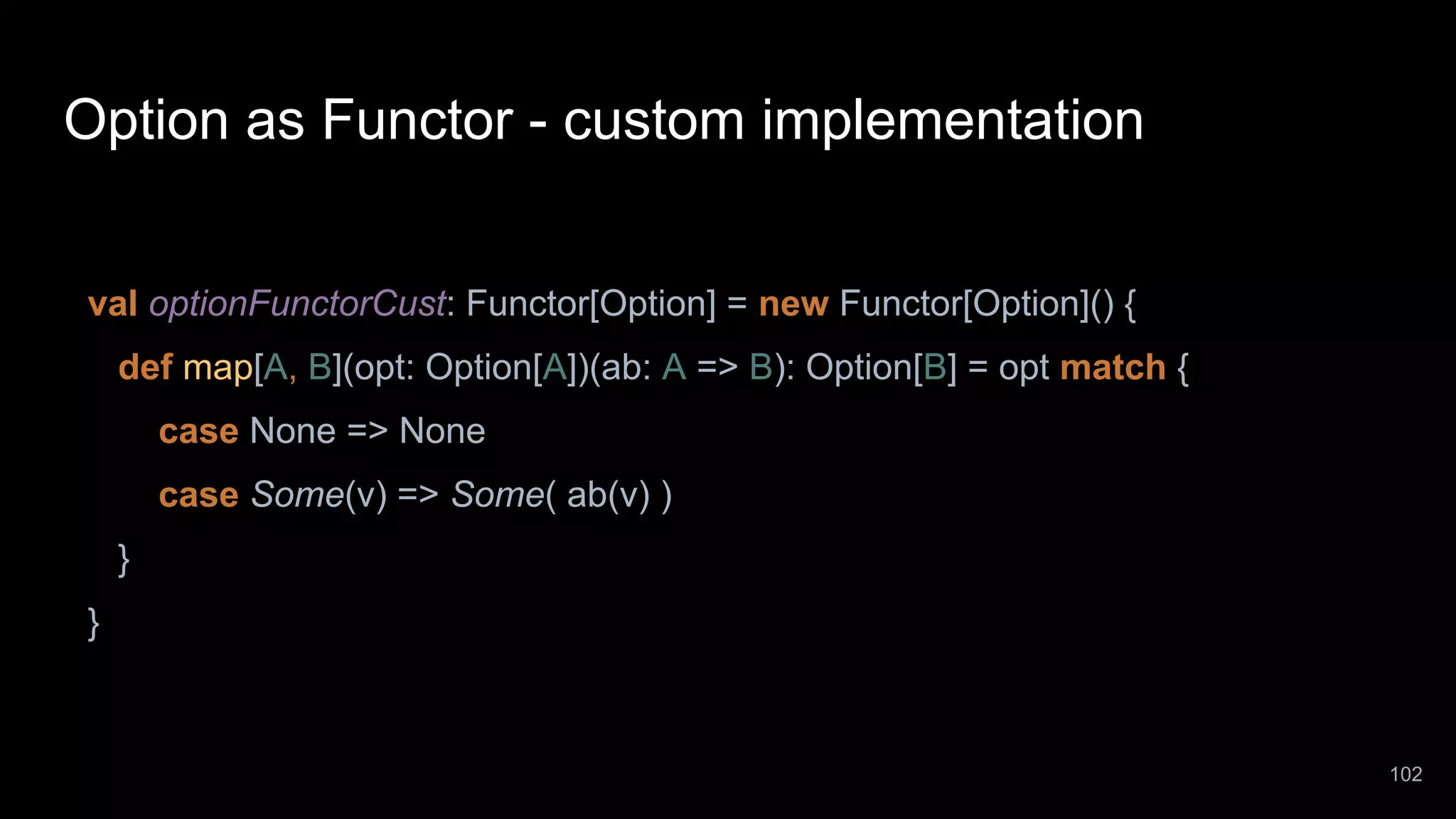 Option as Functor - custom implementation

val optionFunctorCust: Functor[Option] = new Functor[Option]() {
  def map[A, B](opt: Option[A])(ab: A => B): Option[B] = opt match {
    case None => None
    case Some(v) => Some( ab(v) )
  }
}

102